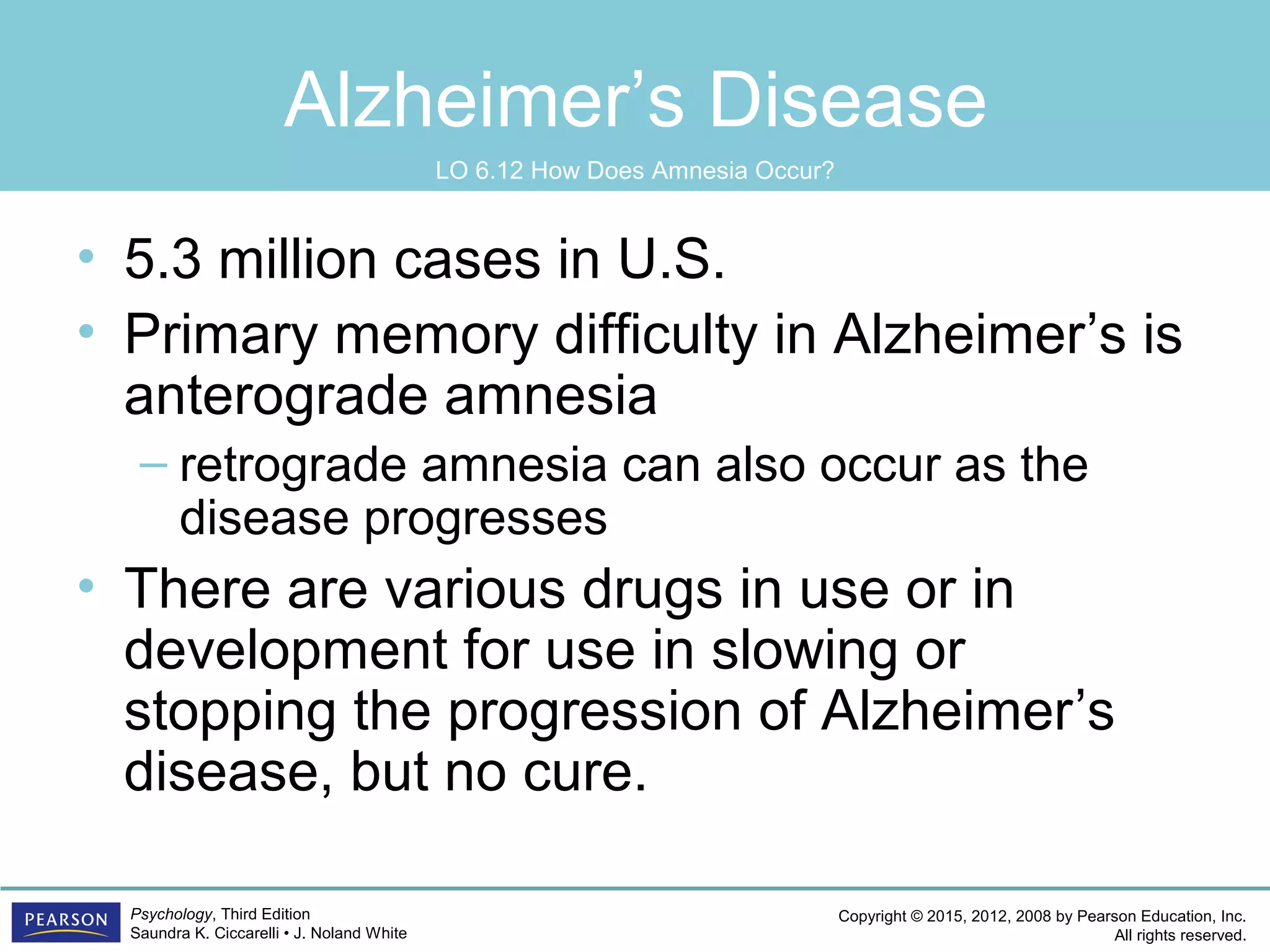 Alzheimer’s Disease

LO 6.12 How Does Amnesia Occur?

• 5.3 million cases in U.S.
• Primary memory difficulty in Alzheimer’s is anterograde amnesia
– retrograde amnesia can also occur as the disease progresses
• There are various drugs in use or in development for use in slowing or stopping the progression of Alzheimer’s disease, but no cure.

PEARSON

Psychology, Third Edition
Saundra K. Ciccarelli • J. Noland White

Copyright © 2015, 2012, 2008 by Pearson Education, Inc.
All rights reserved.